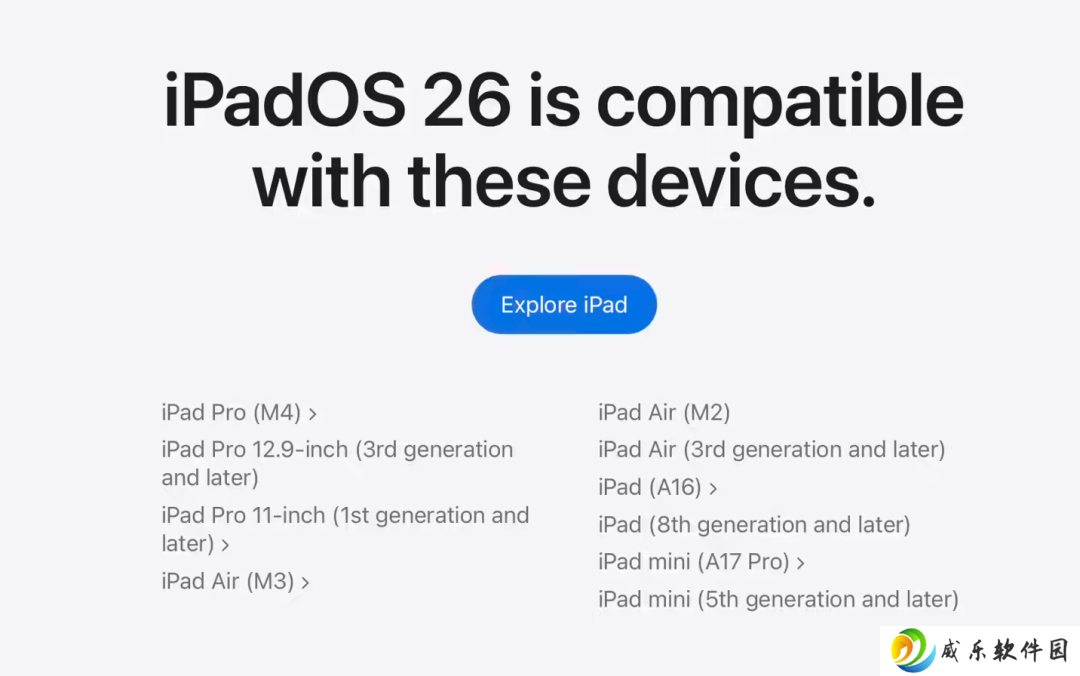 iPadOS 26 is compatible with these devices.

Explore iPad

iPad Pro (M4) >
iPad Pro 12.9-inch (3rd generation and later)
iPad Pro 11-inch (1st generation and later) >
iPad Air (M3) >

iPad Air (M2)
iPad Air (3rd generation and later)
iPad (A16) >
iPad (8th generation and later)
iPad mini (A17 Pro) >
iPad mini (5th generation and later)

威乐软件园